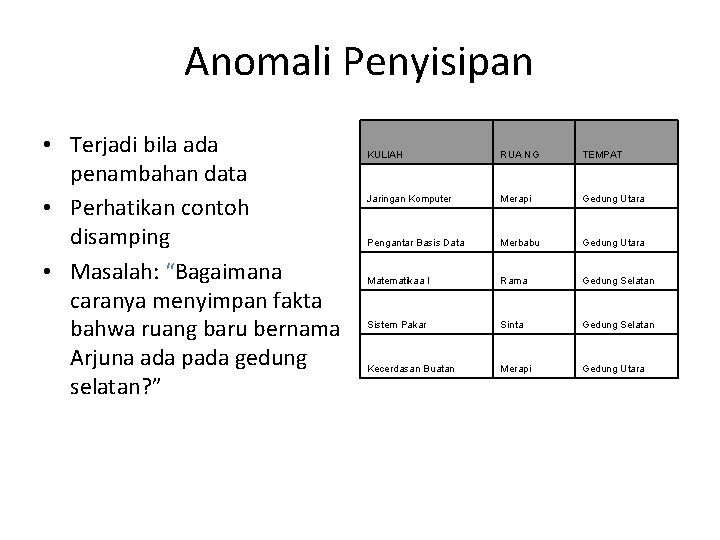 Anomali Penyisipan

• Terjadi bila ada penambahan data
• Perhatikan contoh disamping
• Masalah: "Bagaimana caranya menyimpan fakta bahwa ruang baru bernama Arjuna ada pada gedung selatan?"

| KULIAH | RUANG | TEMPAT |
|---|---|---|
| Jaringan Komputer | Merapi | Gedung Utara |
| Pengantar Basis Data | Merbabu | Gedung Utara |
| Matematikaa I | Rama | Gedung Selatan |
| Sistem Pakar | Sinta | Gedung Selatan |
| Kecerdasan Buatan | Merapi | Gedung Utara |